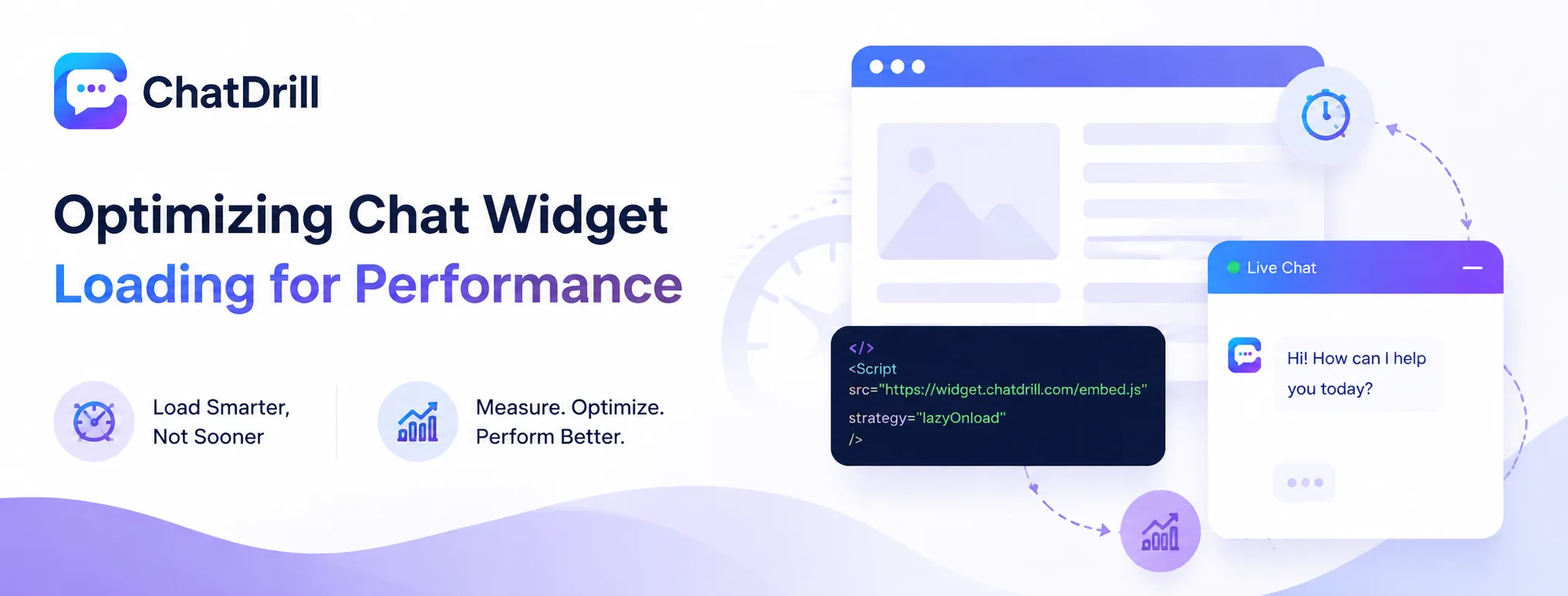 ChatDrill

Optimizing Chat Widget
Loading for Performance

Load Smarter,
Not Sooner

Measure. Optimize.
Perform Better.

</>
<Script
src="https://widget.chatdrill.com/embed.js"
strategy="lazyOnload"
/>

Live Chat

Hi! How can I help you today?